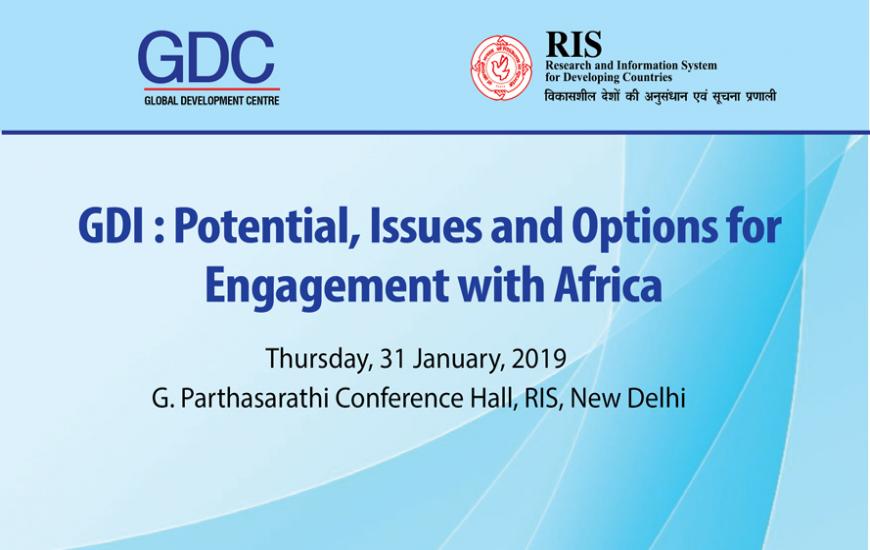 GDC
GLOBAL DEVELOPMENT CENTRE

RIS
Research and Information System for Developing Countries
विकासशील देशों की अनुसंधान एवं सूचना प्रणाली

GDI : Potential, Issues and Options for Engagement with Africa

Thursday, 31 January, 2019
G. Parthasarathi Conference Hall, RIS, New Delhi